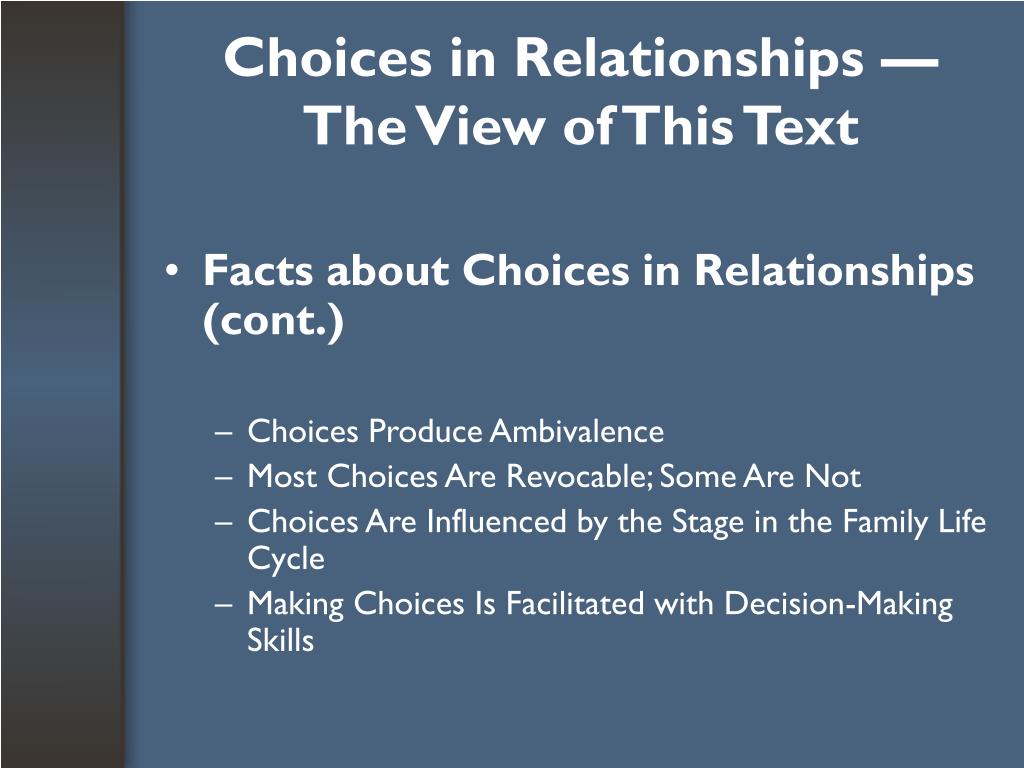 Choices in Relationships — The View of This Text

• Facts about Choices in Relationships (cont.)

– Choices Produce Ambivalence
– Most Choices Are Revocable; Some Are Not
– Choices Are Influenced by the Stage in the Family Life Cycle
– Making Choices Is Facilitated with Decision-Making Skills